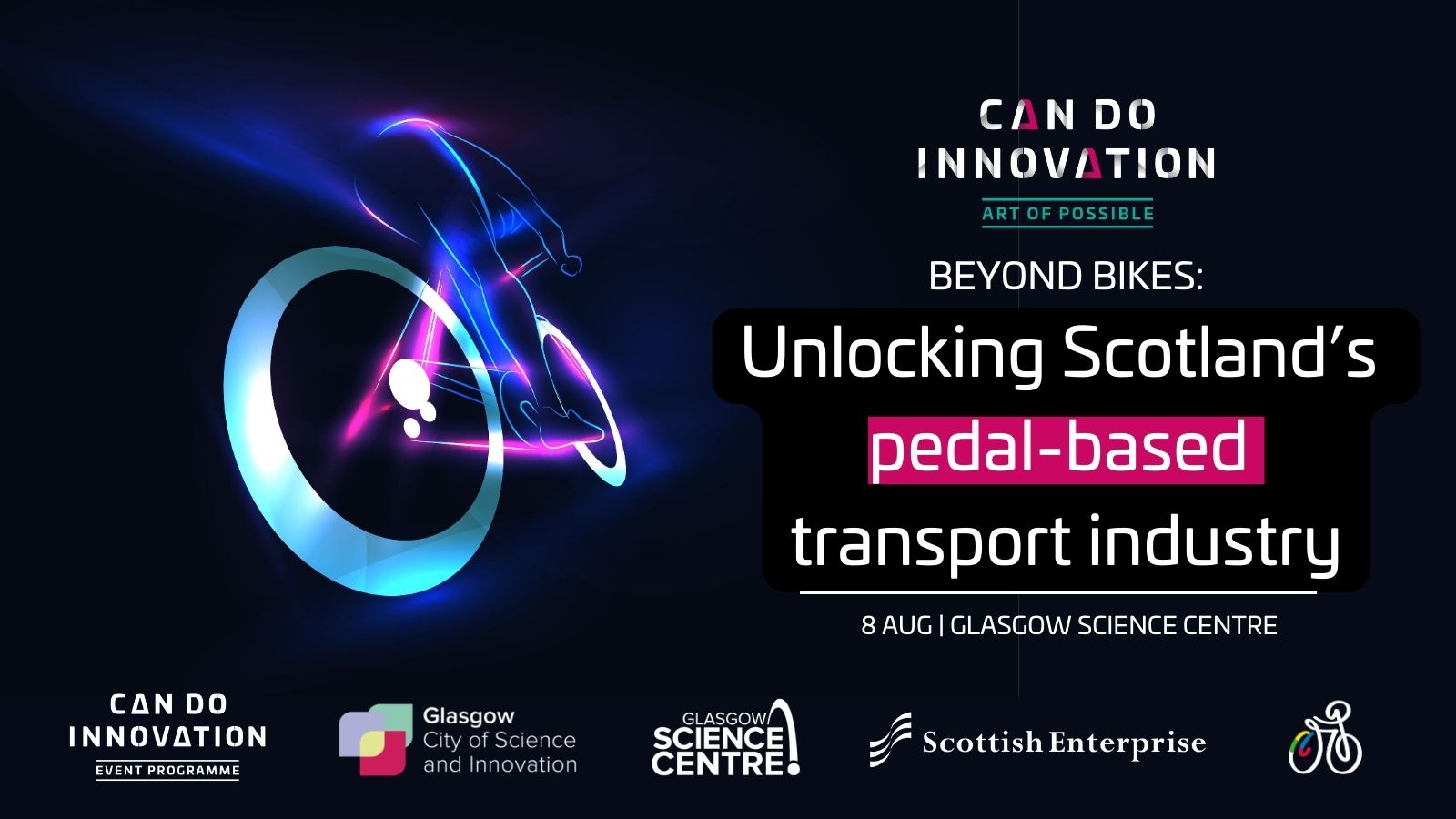 CAN DO INNOVATION
ART OF POSSIBLE

BEYOND BIKES:
Unlocking Scotland's pedal-based transport industry

8 AUG | GLASGOW SCIENCE CENTRE

CAN DO INNOVATION
EVENT PROGRAMME

Glasgow City of Science and Innovation

GLASGOW SCIENCE CENTRE

Scottish Enterprise